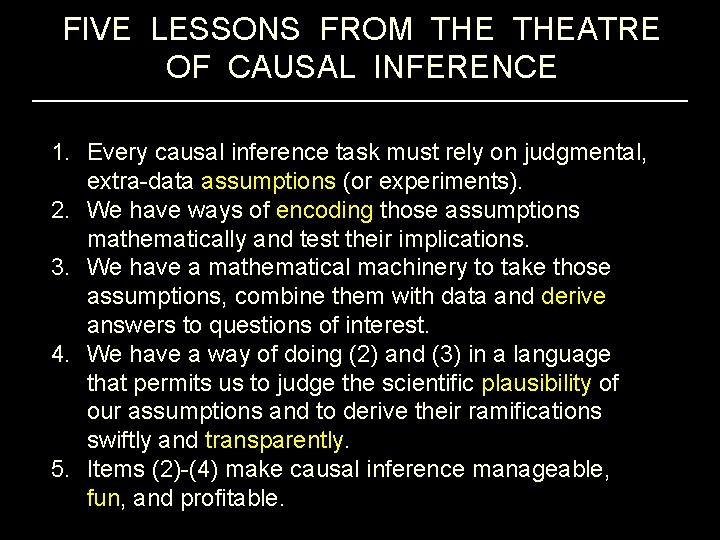 FIVE LESSONS FROM THE THEATRE OF CAUSAL INFERENCE

1. Every causal inference task must rely on judgmental, extra-data assumptions (or experiments).
2. We have ways of encoding those assumptions mathematically and test their implications.
3. We have a mathematical machinery to take those assumptions, combine them with data and derive answers to questions of interest.
4. We have a way of doing (2) and (3) in a language that permits us to judge the scientific plausibility of our assumptions and to derive their ramifications swiftly and transparently.
5. Items (2)-(4) make causal inference manageable, fun, and profitable.